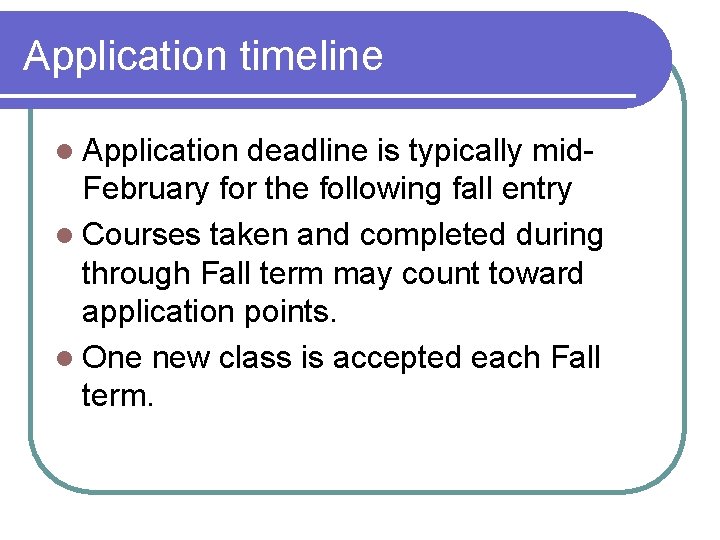 Application timeline

- Application deadline is typically mid-February for the following fall entry
- Courses taken and completed during through Fall term may count toward application points.
- One new class is accepted each Fall term.